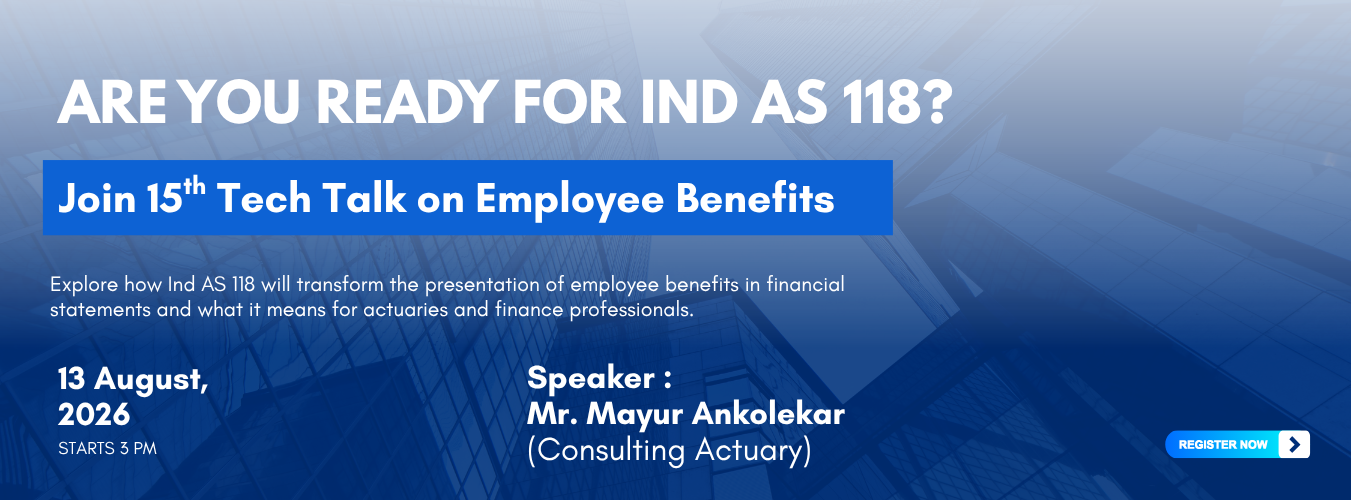 ARE YOU READY FOR IND AS 118?

Join 15$^{th}$ Tech Talk on Employee Benefits

Explore how Ind AS 118 will transform the presentation of employee benefits in financial statements and what it means for actuaries and finance professionals.

13 August, 2026
STARTS 3 PM

Speaker :
Mr. Mayur Ankolekar
(Consulting Actuary)

REGISTER NOW